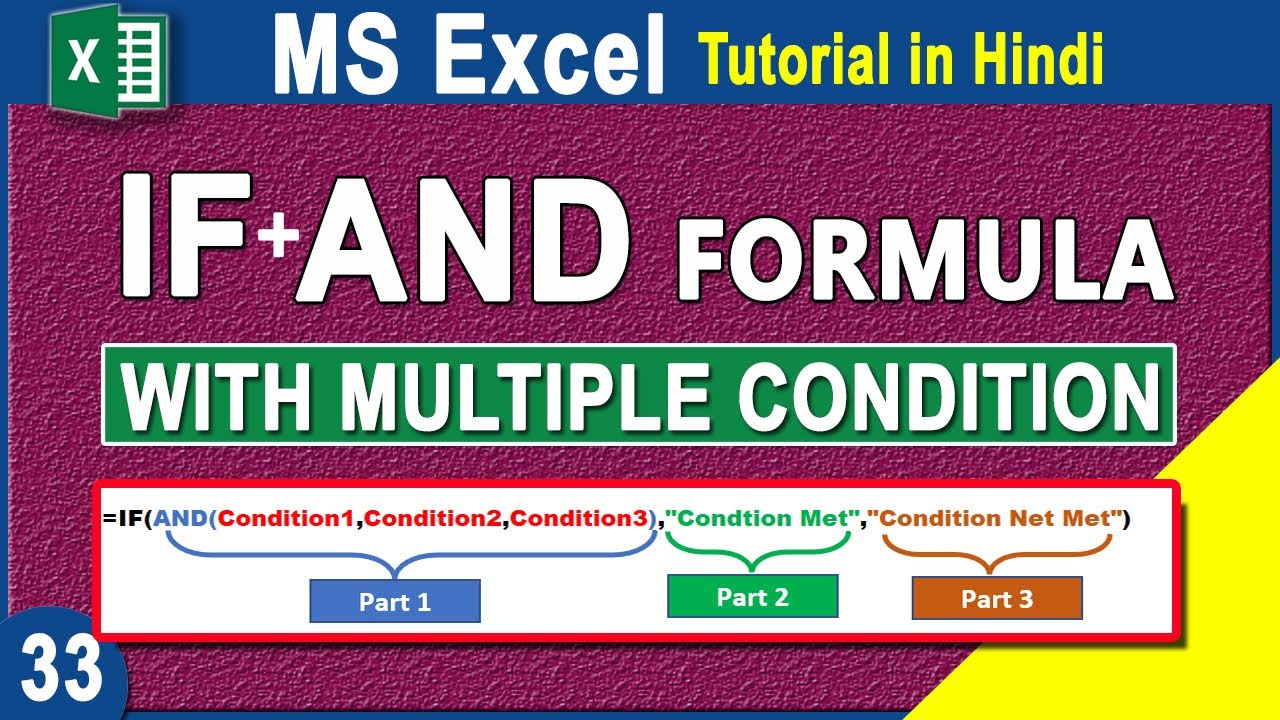 X

MS Excel Tutorial in Hindi

IF+AND FORMULA

WITH MULTIPLE CONDITION

=IF(AND(Condition1,Condition2,Condition3),"Condtion Met","Condition Net Met")

Part 1

Part 2

Part 3

33